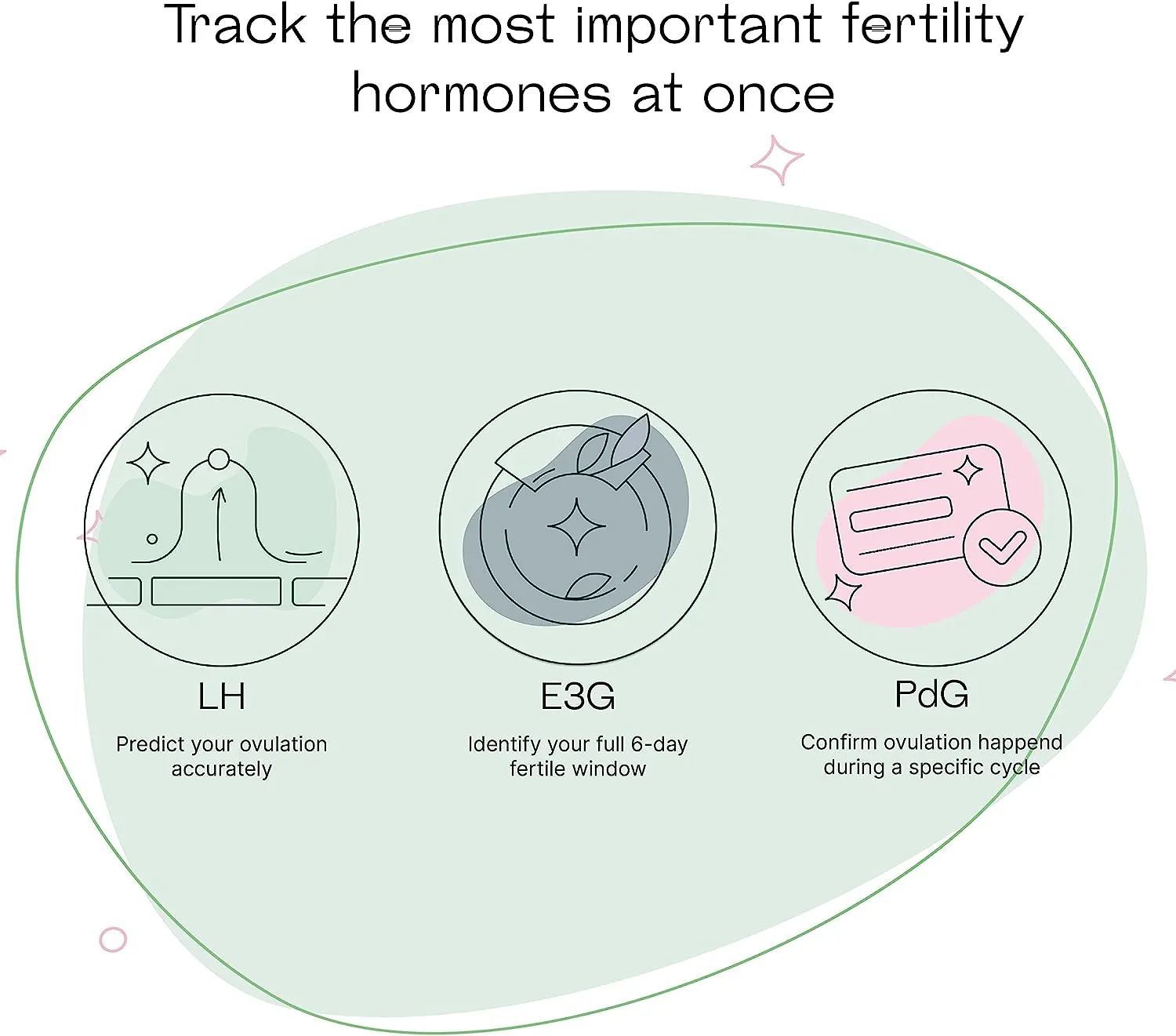 Track the most important fertility hormones at once

LH

Predict your ovulation accurately

E3G

Identify your full 6-day fertile window

PdG

Confirm ovulation happend during a specific cycle